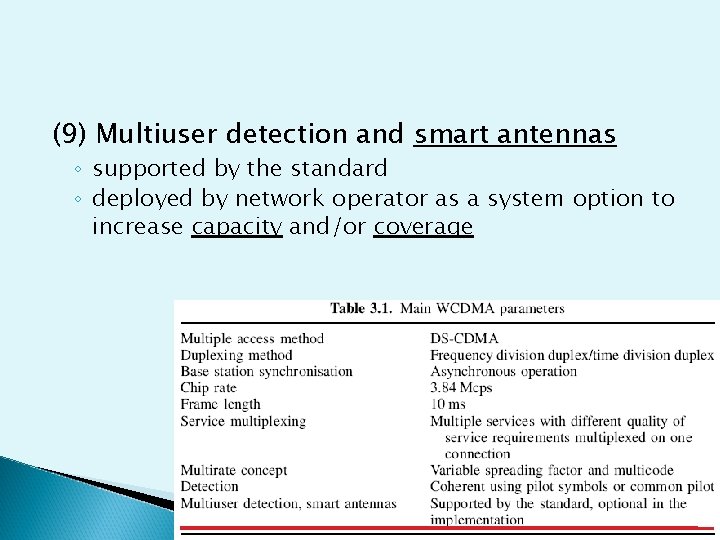 (9) Multiuser detection and smart antennas

◦ supported by the standard
◦ deployed by network operator as a system option to increase capacity and/or coverage

Table 3.1. Main WCDMA parameters

| | |
|---|---|
| Multiple access method | DS-CDMA |
| Duplexing method | Frequency division duplex/time division duplex |
| Base station synchronisation | Asynchronous operation |
| Chip rate | 3.84 Mcps |
| Frame length | 10 ms |
| Service multiplexing | Multiple services with different quality of service requirements multiplexed on one connection |
| Multirate concept | Variable spreading factor and multicode |
| Detection | Coherent using pilot symbols or common pilot |
| Multiuser detection, smart antennas | Supported by the standard, optional in the implementation |